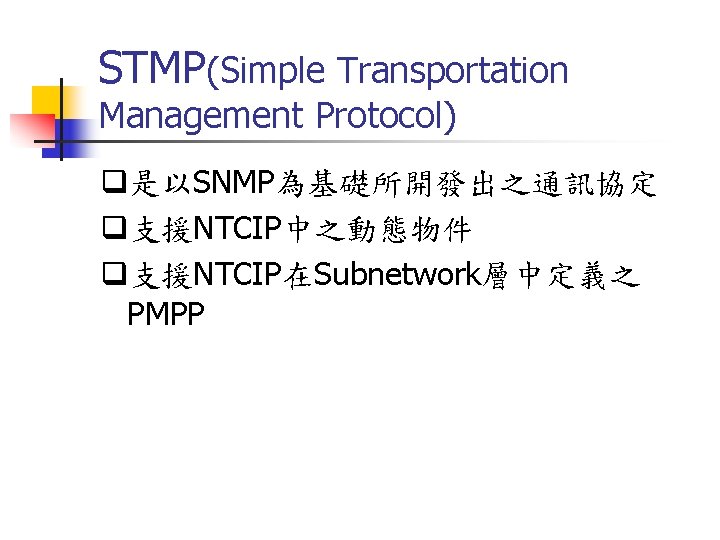 STMP(Simple Transportation Management Protocol)

❑是以SNMP為基礎所開發出之通訊協定

❑支援NTCIP中之動態物件

❑支援NTCIP在Subnetwork層中定義之PMPP